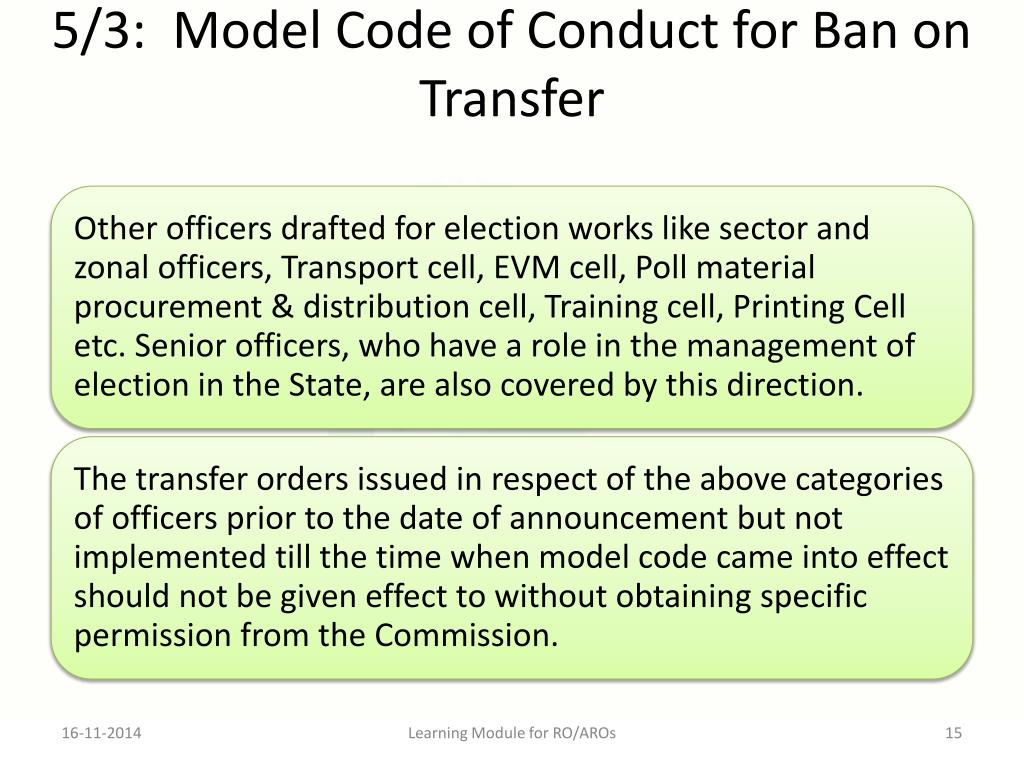 5/3: Model Code of Conduct for Ban on Transfer

Other officers drafted for election works like sector and zonal officers, Transport cell, EVM cell, Poll material procurement & distribution cell, Training cell, Printing Cell etc. Senior officers, who have a role in the management of election in the State, are also covered by this direction.

The transfer orders issued in respect of the above categories of officers prior to the date of announcement but not implemented till the time when model code came into effect should not be given effect to without obtaining specific permission from the Commission.

16-11-2014

Learning Module for RO/AROs

15